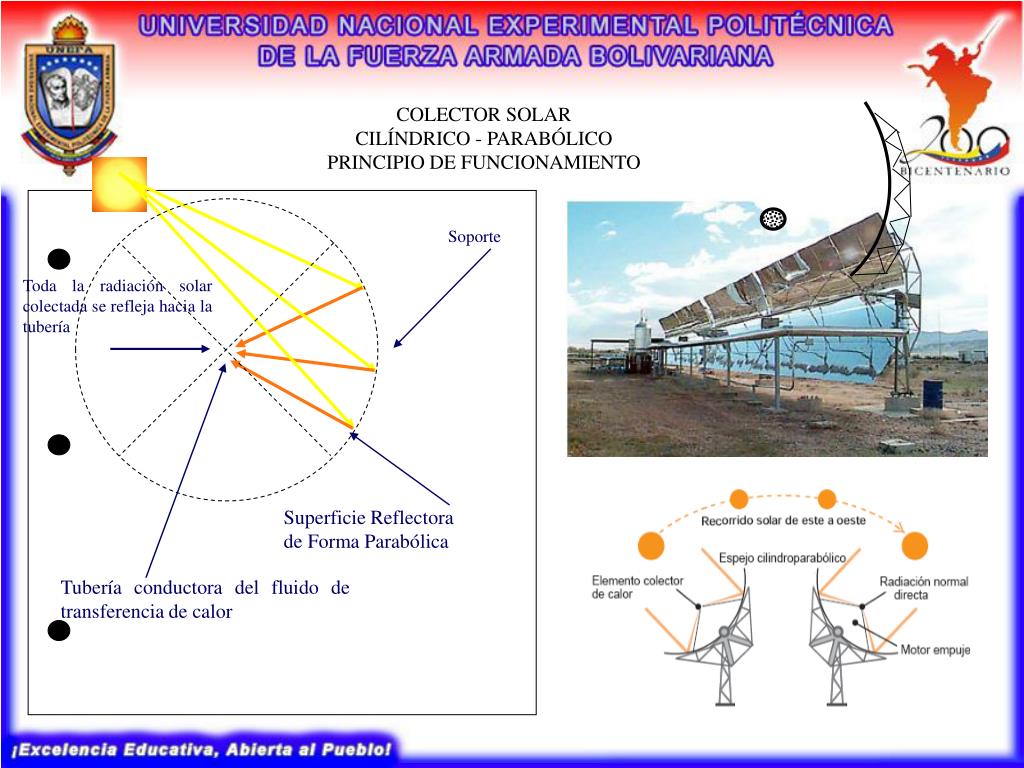 UNIVERSIDAD NACIONAL EXPERIMENTAL POLITÉCNICA DE LA FUERZA ARMADA BOLIVARIANA

UNEFA

200 BICENTENARIO

COLECTOR SOLAR
CILÍNDRICO - PARABÓLICO
PRINCIPIO DE FUNCIONAMIENTO

Soporte

Toda la radiación solar colectada se refleja hacia la tubería

Superficie Reflectora de Forma Parabólica

Tubería conductora del fluido de transferencia de calor

Recorrido solar de este a oeste

Espejo cilindroparabólico

Elemento colector de calor

Radiación normal directa

Motor empuje

¡Excelencia Educativa, Abierta al Pueblo!